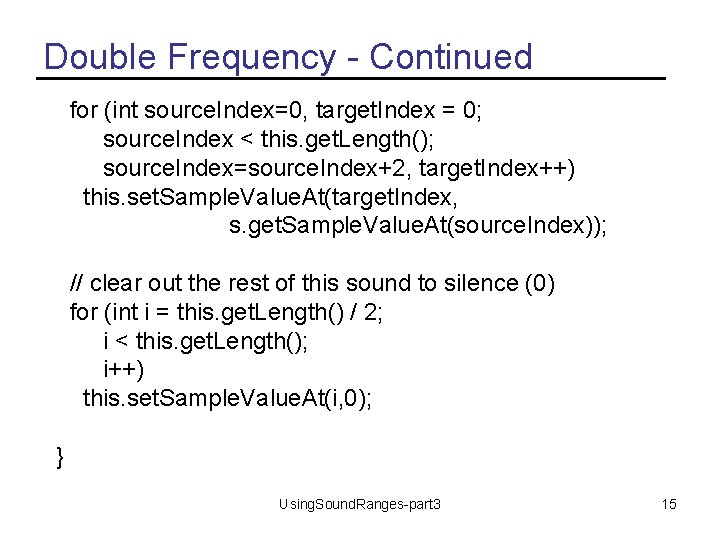 Double Frequency - Continued

for (int sourceIndex=0, targetIndex = 0;
sourceIndex < this.getLength();
sourceIndex=sourceIndex+2, targetIndex++)
this.setSampleValueAt(targetIndex,
s.getSampleValueAt(sourceIndex));

// clear out the rest of this sound to silence (0)
for (int i = this.getLength() / 2;
i < this.getLength();
i++)
this.setSampleValueAt(i,0);

}

UsingSoundRanges-part3

15